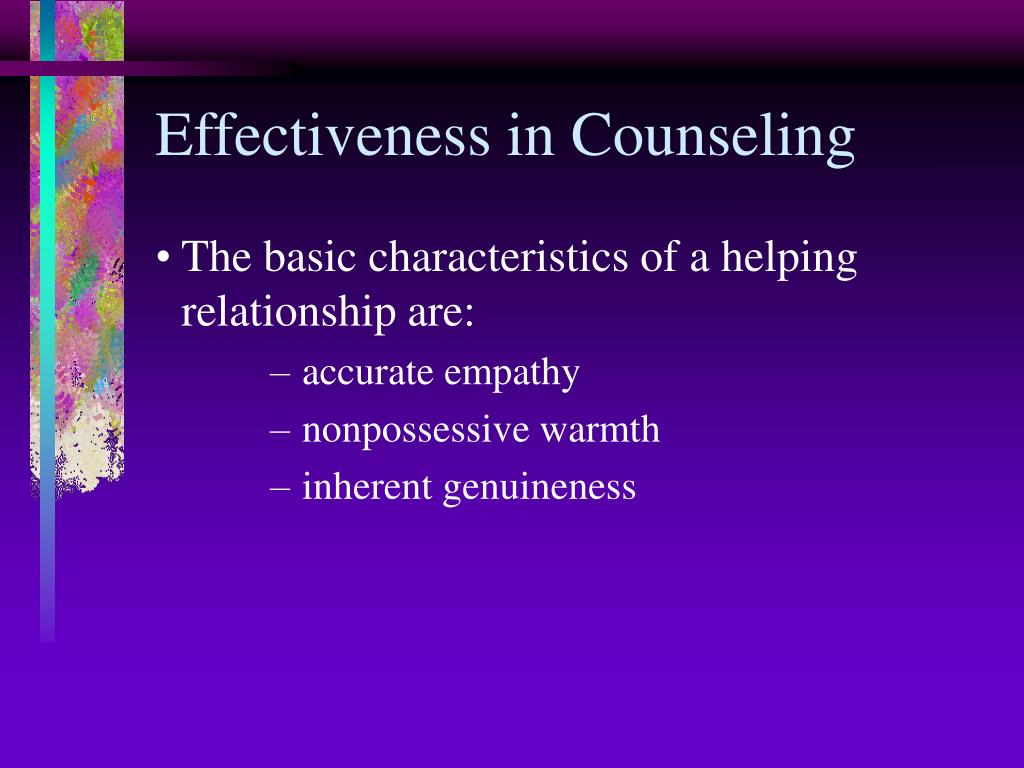 Effectiveness in Counseling

• The basic characteristics of a helping relationship are:

– accurate empathy
– nonpossessive warmth
– inherent genuineness